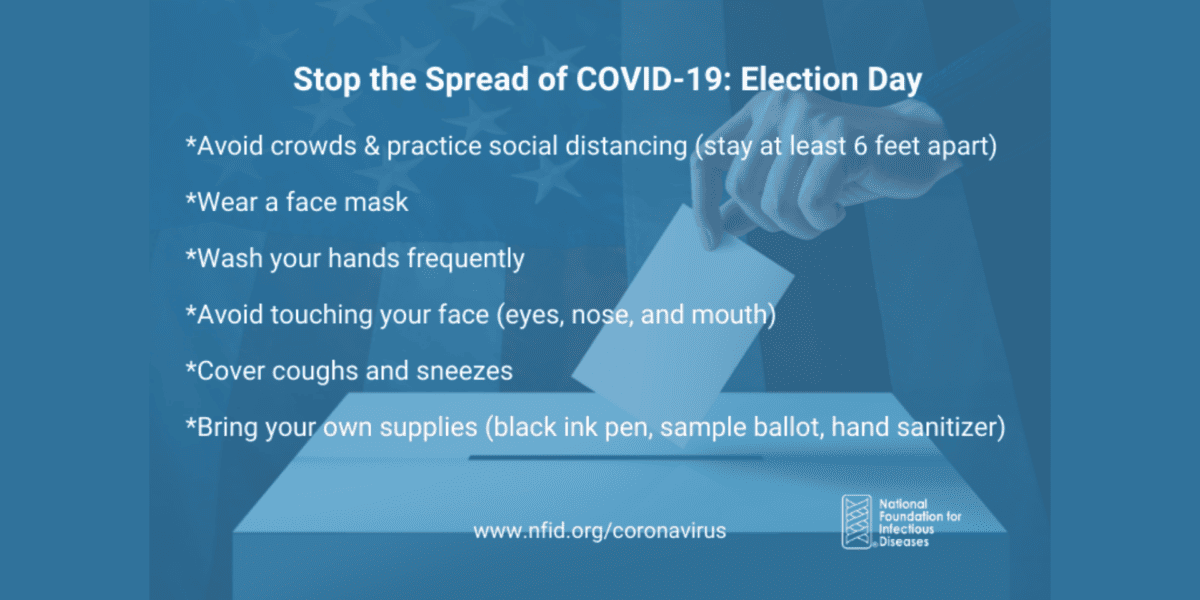 Stop the Spread of COVID-19: Election Day

*Avoid crowds & practice social distancing (stay at least 6 feet apart)

*Wear a face mask

*Wash your hands frequently

*Avoid touching your face (eyes, nose, and mouth)

*Cover coughs and sneezes

*Bring your own supplies (black ink pen, sample ballot, hand sanitizer)

www.nfid.org/coronavirus

National Foundation for Infectious Diseases